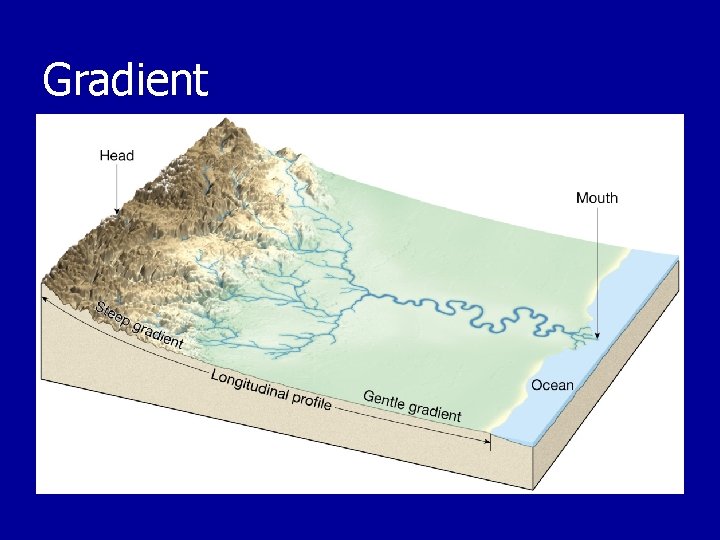 Gradient

Head

Mouth

Steep gradient

Longitudinal profile

Gentle gradient

Ocean